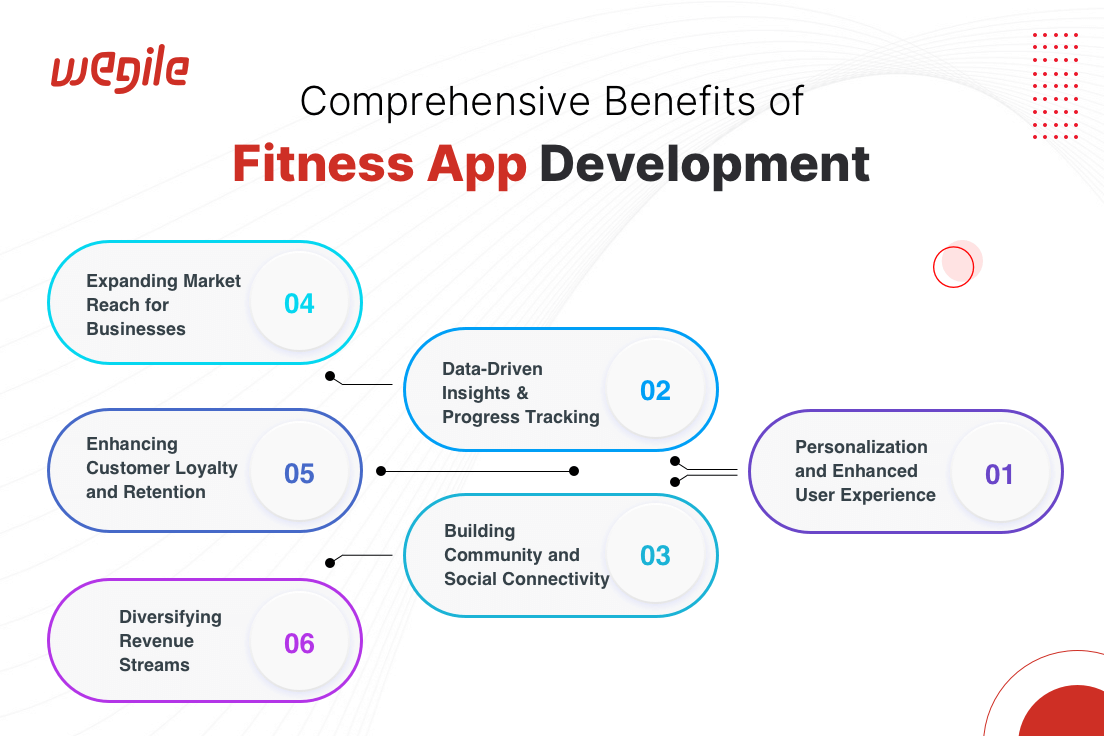 wegile

Comprehensive Benefits of
Fitness App Development

Expanding Market Reach for Businesses 04

Data-Driven Insights & Progress Tracking 02

Enhancing Customer Loyalty and Retention 05

Personalization and Enhanced User Experience 01

Building Community and Social Connectivity 03

Diversifying Revenue Streams 06